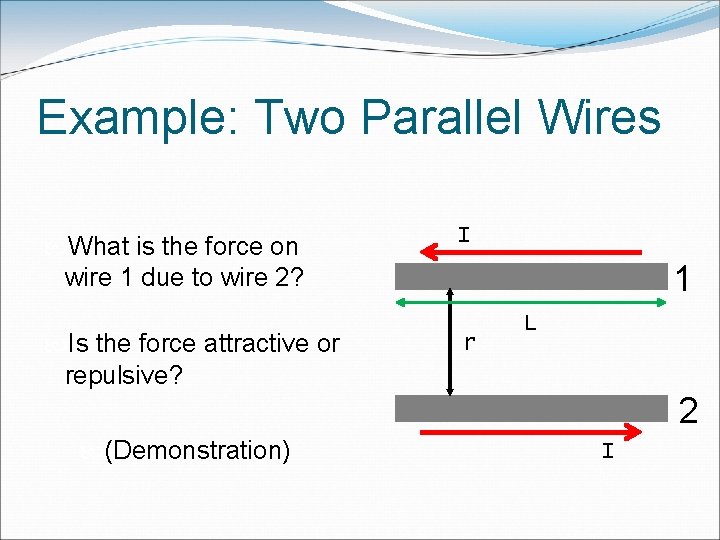 Example: Two Parallel Wires

What is the force on wire 1 due to wire 2?

Is the force attractive or repulsive?

(Demonstration)

I

1

L

r

2

I